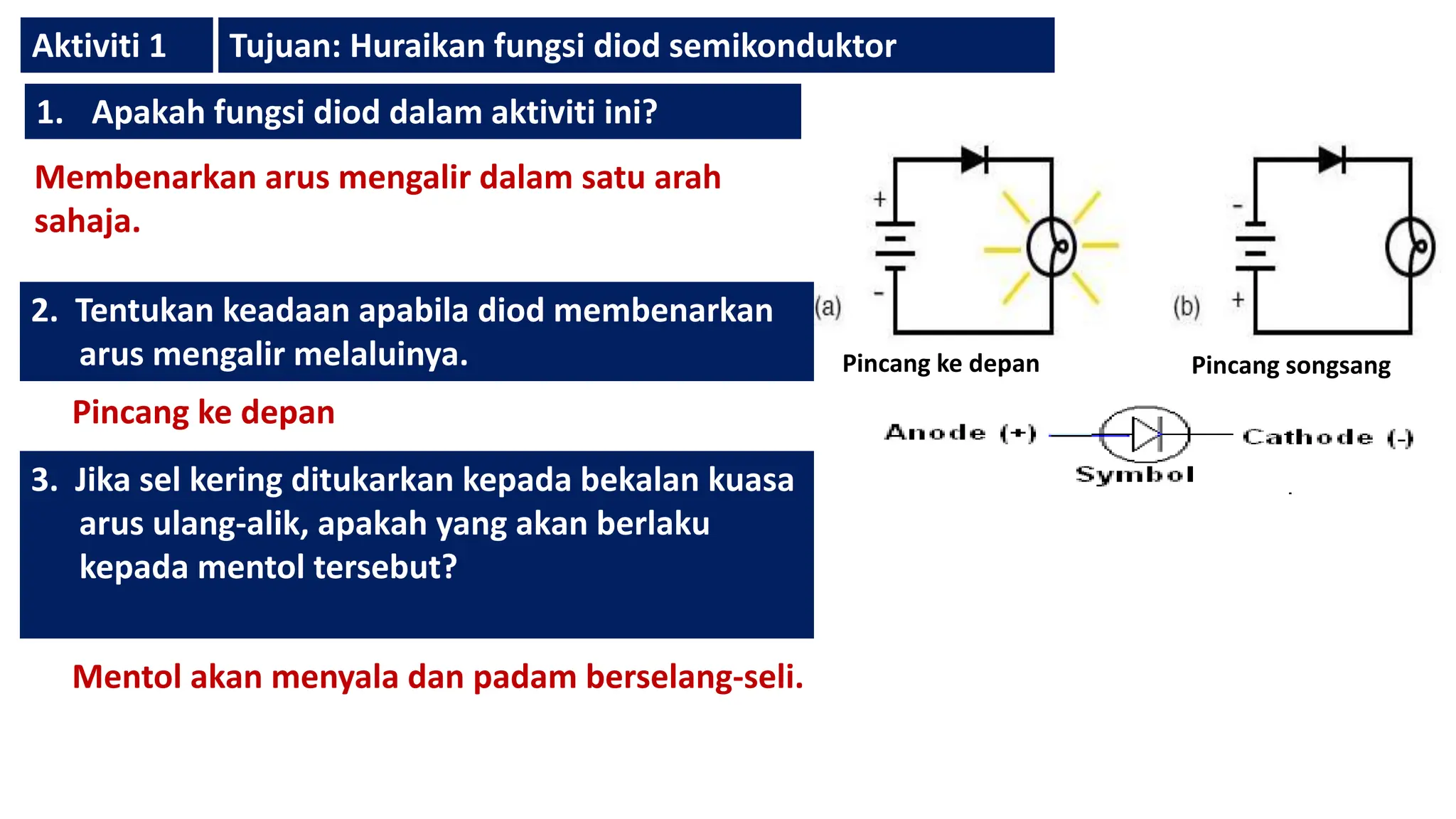 Aktiviti 1

Tujuan: Huraikan fungsi diod semikonduktor

1. Apakah fungsi diod dalam aktiviti ini?

Membenarkan arus mengalir dalam satu arah sahaja.

2. Tentukan keadaan apabila diod membenarkan arus mengalir melaluinya.

Pincang ke depan

3. Jika sel kering ditukarkan kepada bekalan kuasa arus ulang-alik, apakah yang akan berlaku kepada mentol tersebut?

Mentol akan menyala dan padam berselang-seli.

+
-
(a)
Pincang ke depan

-
+
(b)
Pincang songsang

Anode (+)
Cathode (-)
Symbol